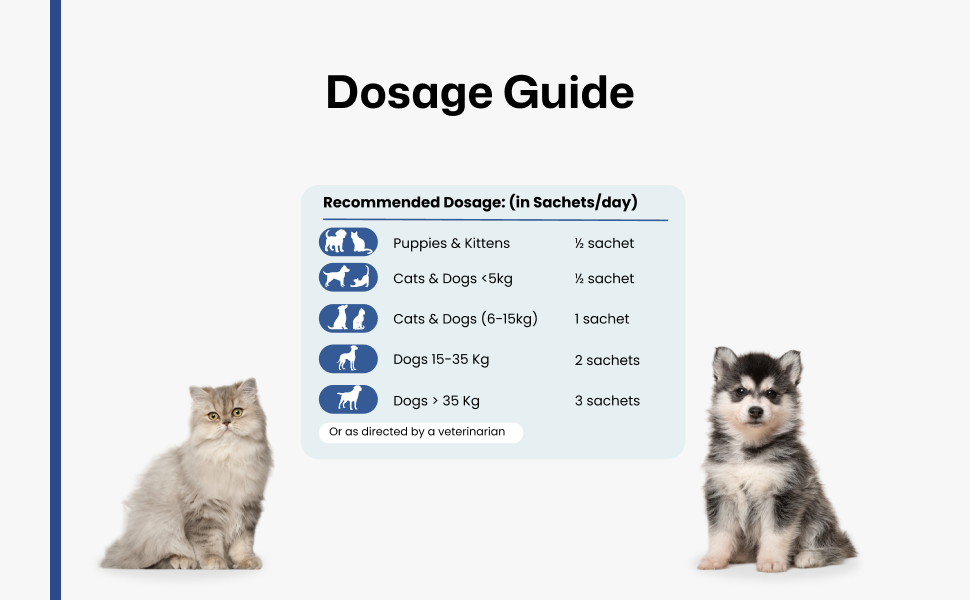 Dosage Guide

Recommended Dosage: (in Sachets/day)

| | |
|---|---|
| Puppies & Kittens | ½ sachet |
| Cats & Dogs <5kg | ½ sachet |
| Cats & Dogs (6-15kg) | 1 sachet |
| Dogs 15-35 Kg | 2 sachets |
| Dogs > 35 Kg | 3 sachets |

Or as directed by a veterinarian